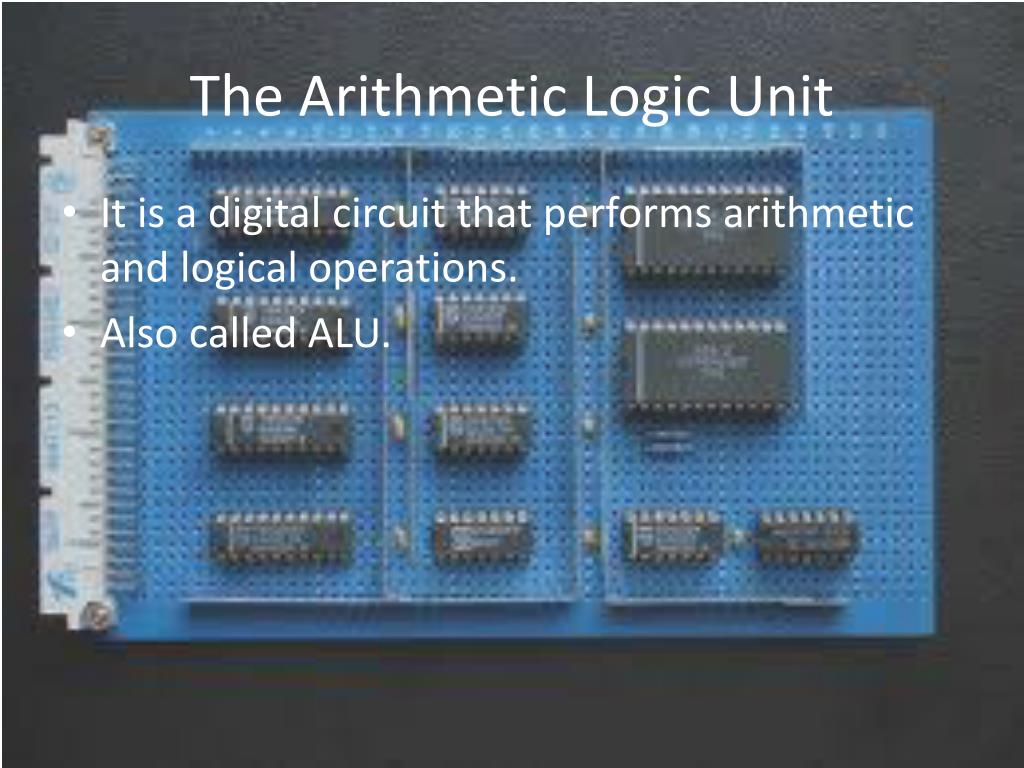 The Arithmetic Logic Unit

• It is a digital circuit that performs arithmetic and logical operations.
• Also called ALU.